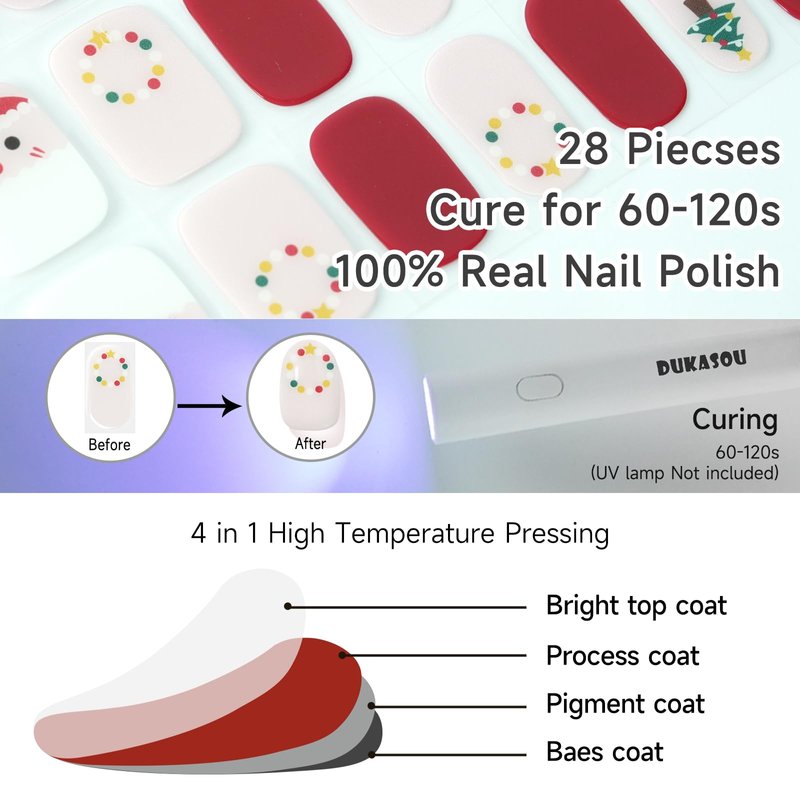 28 Piecses
Cure for 60-120s
100% Real Nail Polish

Before
After

DUKASOU

Curing
60-120s
(UV lamp Not included)

4 in 1 High Temperature Pressing

Bright top coat
Process coat
Pigment coat
Baes coat